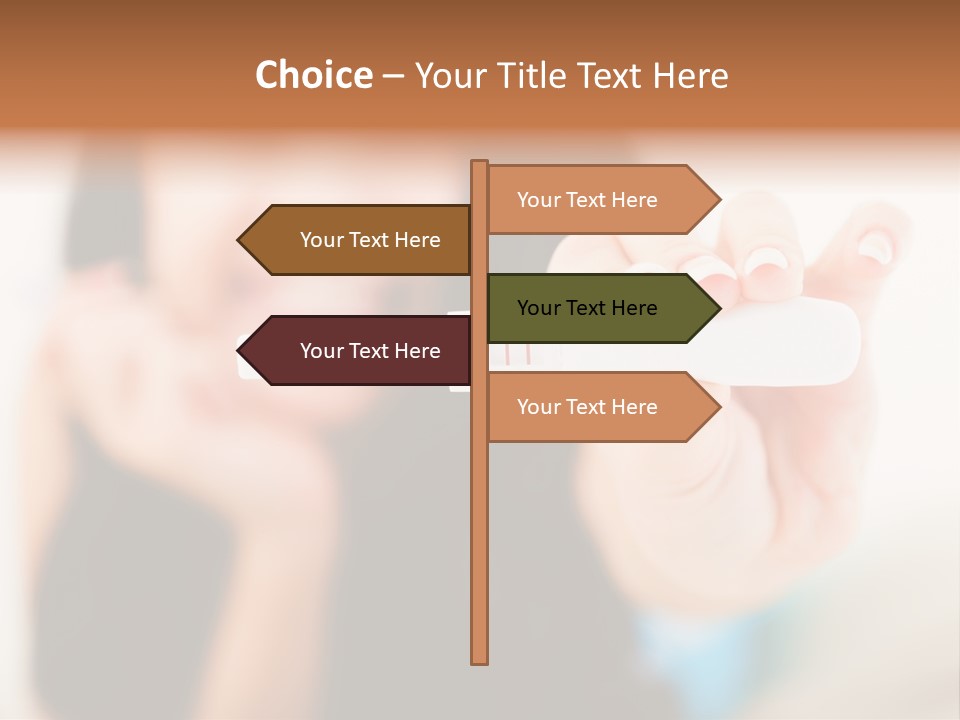 Choice – Your Title Text Here

Your Text Here

Your Text Here

Your Text Here

Your Text Here

Your Text Here